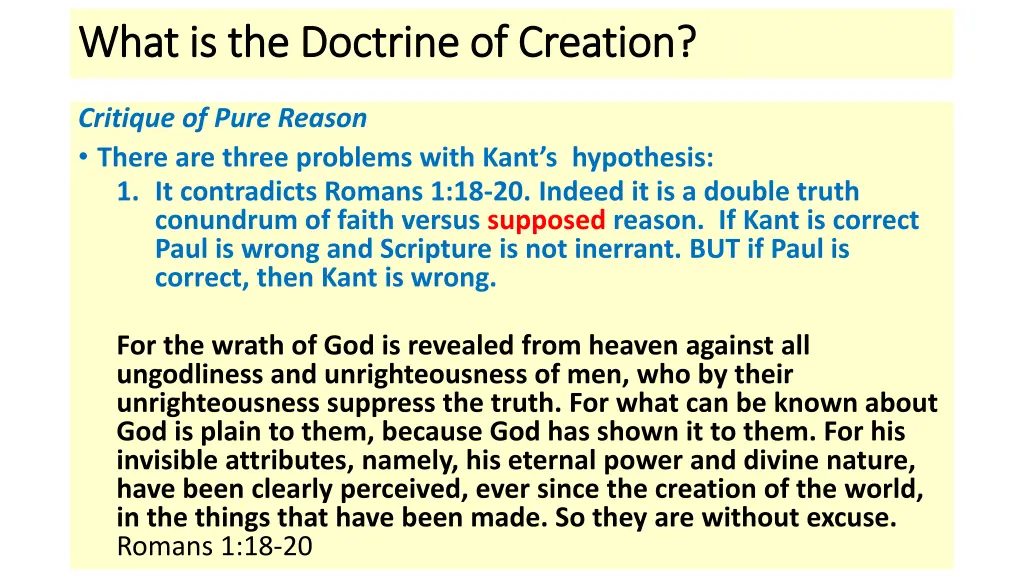 What is the Doctrine of Creation?

Critique of Pure Reason

• There are three problems with Kant's hypothesis:

1. It contradicts Romans 1:18-20. Indeed it is a double truth conundrum of faith versus supposed reason. If Kant is correct Paul is wrong and Scripture is not inerrant. BUT if Paul is correct, then Kant is wrong.

For the wrath of God is revealed from heaven against all ungodliness and unrighteousness of men, who by their unrighteousness suppress the truth. For what can be known about God is plain to them, because God has shown it to them. For his invisible attributes, namely, his eternal power and divine nature, have been clearly perceived, ever since the creation of the world, in the things that have been made. So they are without excuse. Romans 1:18-20